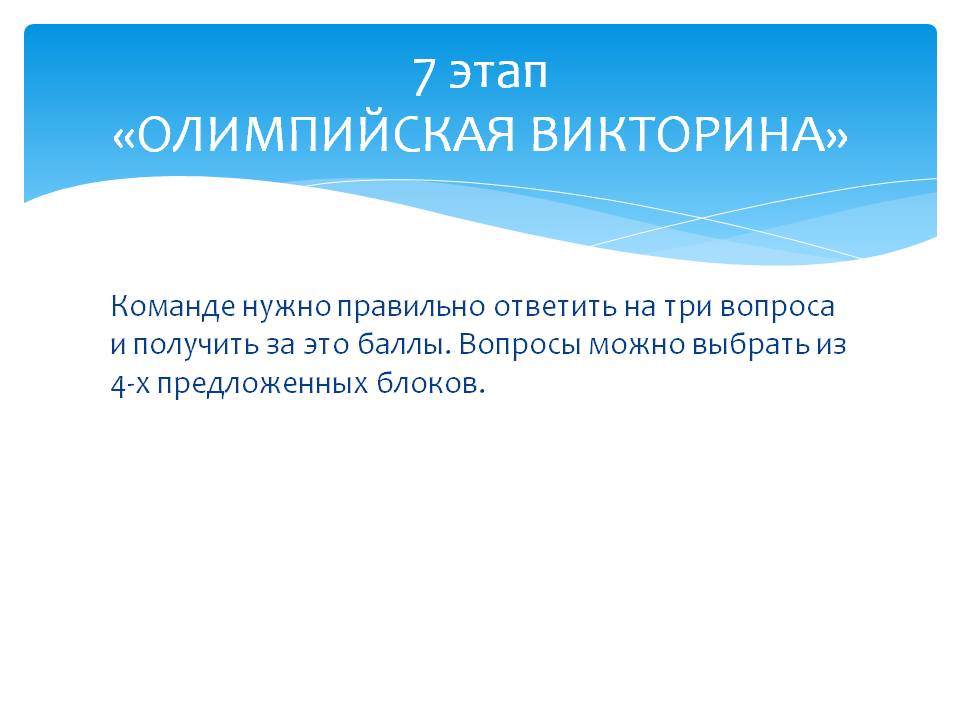 7 этап
«ОЛИМПИЙСКАЯ ВИКТОРИНА»

Команде нужно правильно ответить на три вопроса и получить за это баллы. Вопросы можно выбрать из 4-х предложенных блоков.